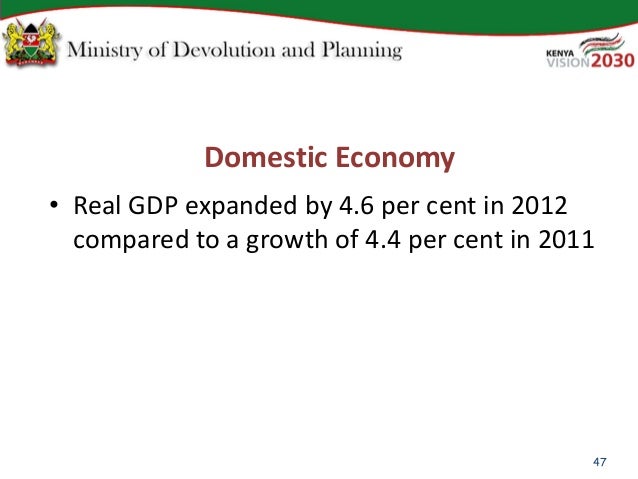 Ministry of Devolution and Planning

KENYA VISION 2030

Domestic Economy

• Real GDP expanded by 4.6 per cent in 2012 compared to a growth of 4.4 per cent in 2011

47